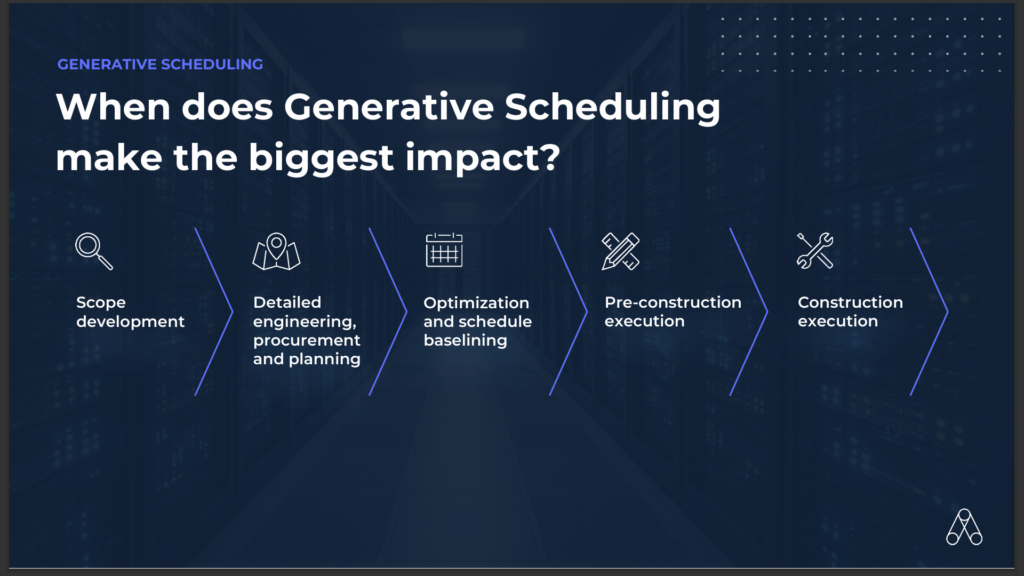 GENERATIVE SCHEDULING

When does Generative Scheduling make the biggest impact?

Scope development

Detailed engineering, procurement and planning

Optimization and schedule baselining

Pre-construction execution

Construction execution